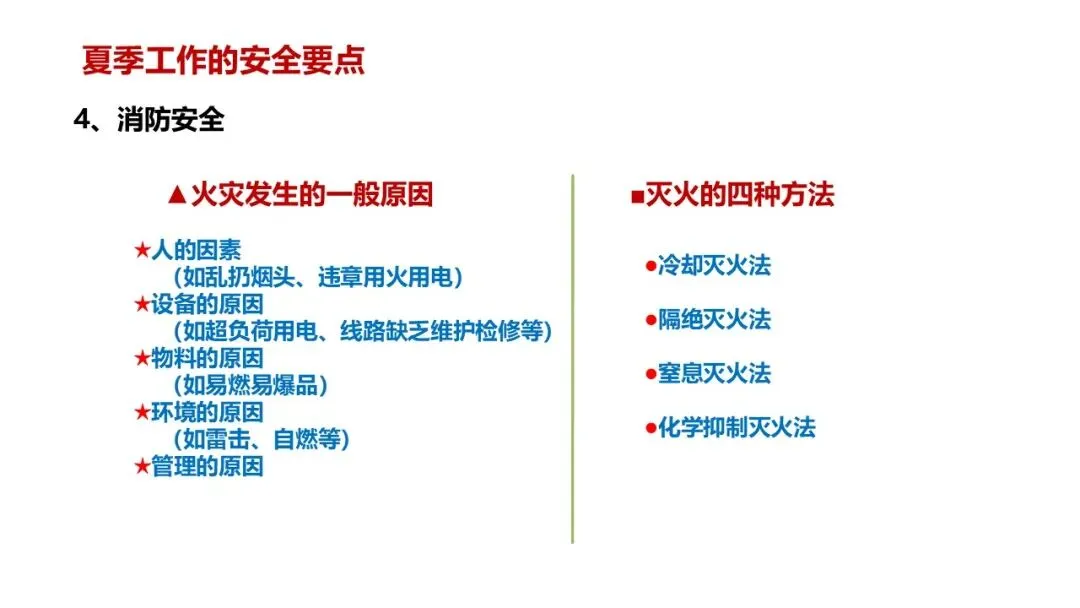 夏季工作的安全要点

4、消防安全

▲火灾发生的一般原因

★人的因素
（如乱扔烟头、违章用火用电）
★设备的原因
（如超负荷用电、线路缺乏维护检修等）
★物料的原因
（如易燃易爆品）
★环境的原因
（如雷击、自燃等）
★管理的原因

■灭火的四种方法

●冷却灭火法

●隔绝灭火法

●窒息灭火法

●化学抑制灭火法